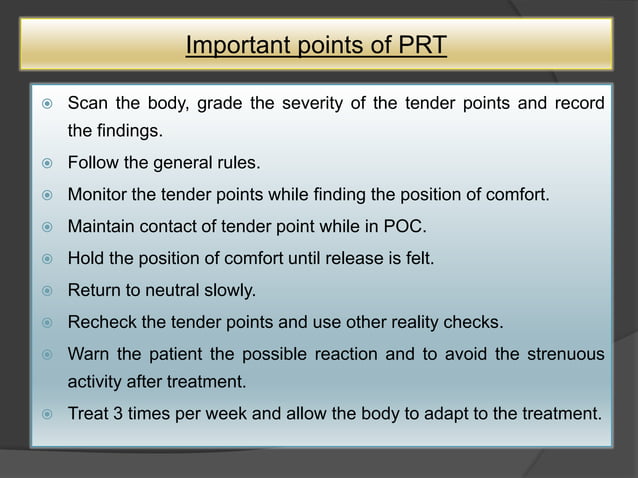 Important points of PRT

- Scan the body, grade the severity of the tender points and record the findings.
- Follow the general rules.
- Monitor the tender points while finding the position of comfort.
- Maintain contact of tender point while in POC.
- Hold the position of comfort until release is felt.
- Return to neutral slowly.
- Recheck the tender points and use other reality checks.
- Warn the patient the possible reaction and to avoid the strenuous activity after treatment.
- Treat 3 times per week and allow the body to adapt to the treatment.